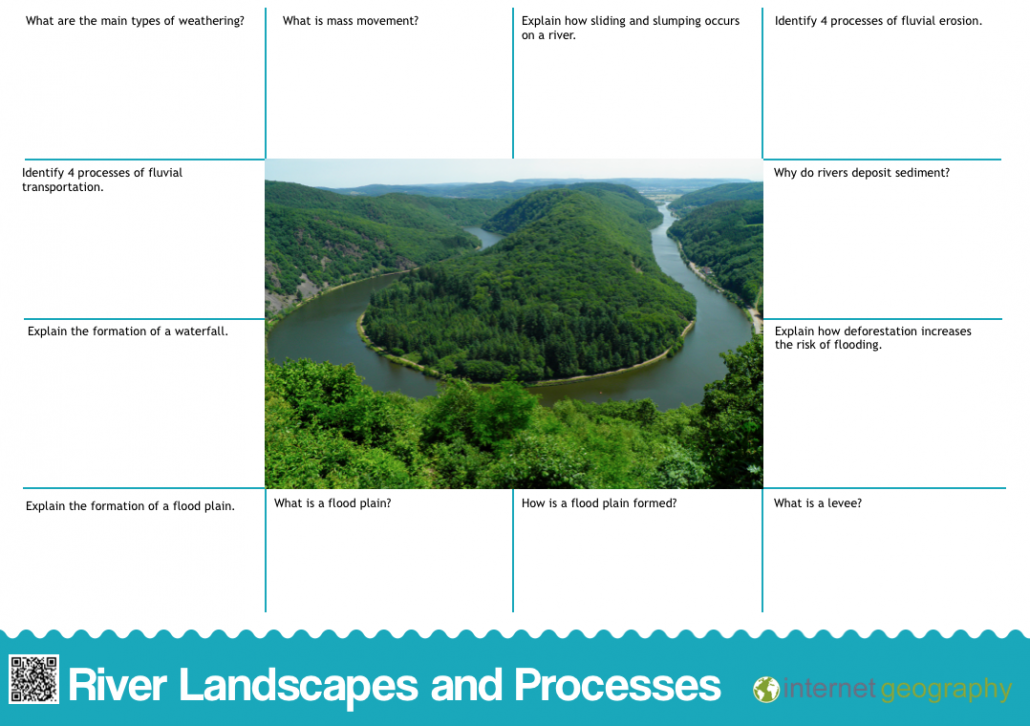 What are the main types of weathering?

What is mass movement?

Explain how sliding and slumping occurs on a river.

Identify 4 processes of fluvial erosion.

Identify 4 processes of fluvial transportation.

Why do rivers deposit sediment?

Explain the formation of a waterfall.

Explain how deforestation increases the risk of flooding.

Explain the formation of a flood plain.

What is a flood plain?

How is a flood plain formed?

What is a levee?

River Landscapes and Processes

internet geography